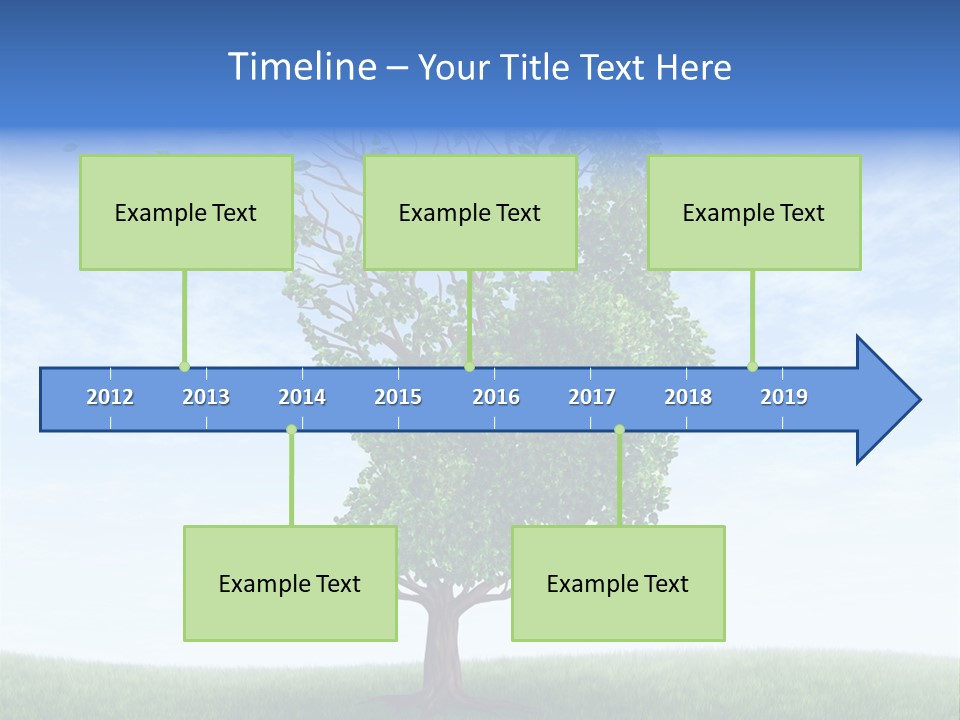 Timeline – Your Title Text Here

Example Text

Example Text

Example Text

2012 2013 2014 2015 2016 2017 2018 2019

Example Text

Example Text